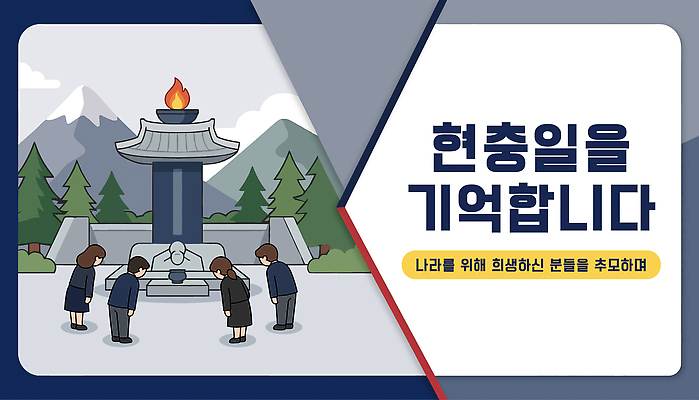 현충일을
기억합니다

나라를 위해 희생하신 분들을 추모하며